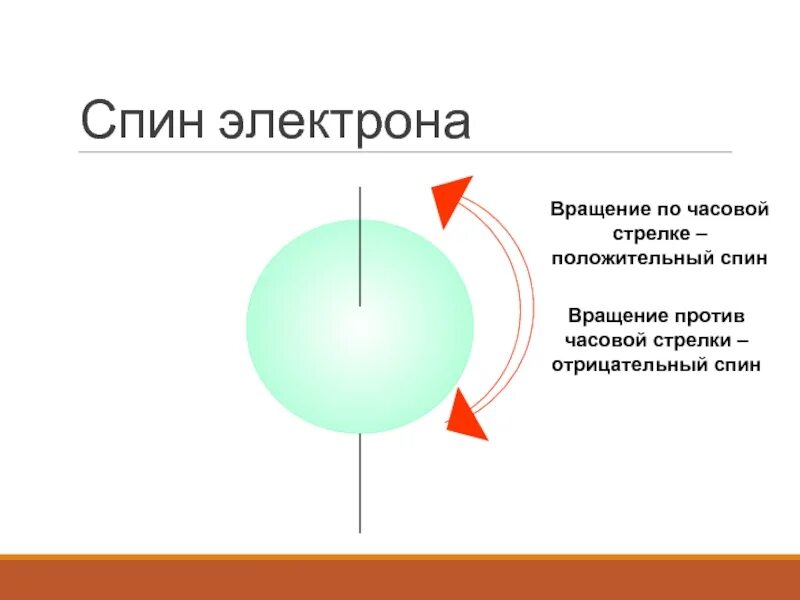 Спин электрона

Вращение по часовой стрелке – положительный спин

Вращение против часовой стрелки – отрицательный спин